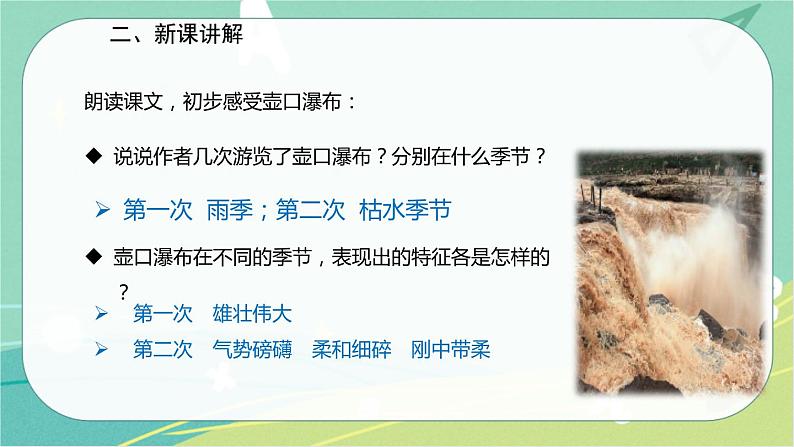 二、新课讲解

朗读课文，初步感受壶口瀑布：

◆ 说说作者几次游览了壶口瀑布？分别在什么季节？

➢ 第一次 雨季；第二次 枯水季节

◆ 壶口瀑布在不同的季节，表现出的特征各是怎样的？

➢ 第一次 雄壮伟大

➢ 第二次 气势磅礴 柔和细碎 刚中带柔